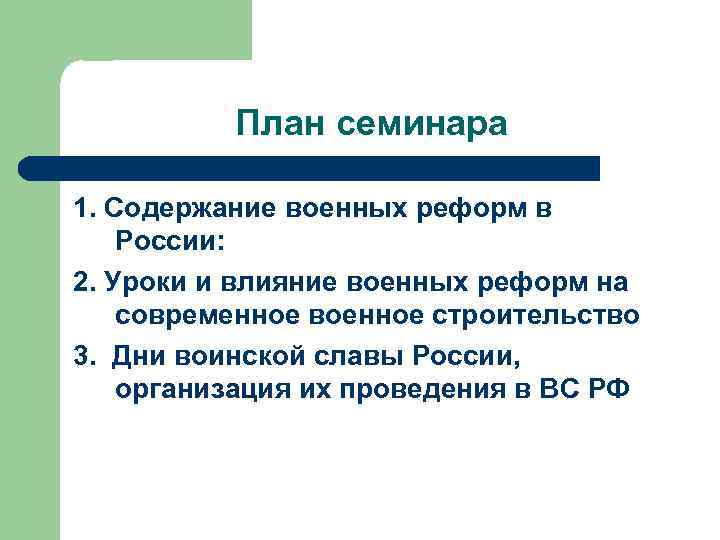 План семинара

1. Содержание военных реформ в России:

2. Уроки и влияние военных реформ на современное военное строительство

3. Дни воинской славы России, организация их проведения в ВС РФ